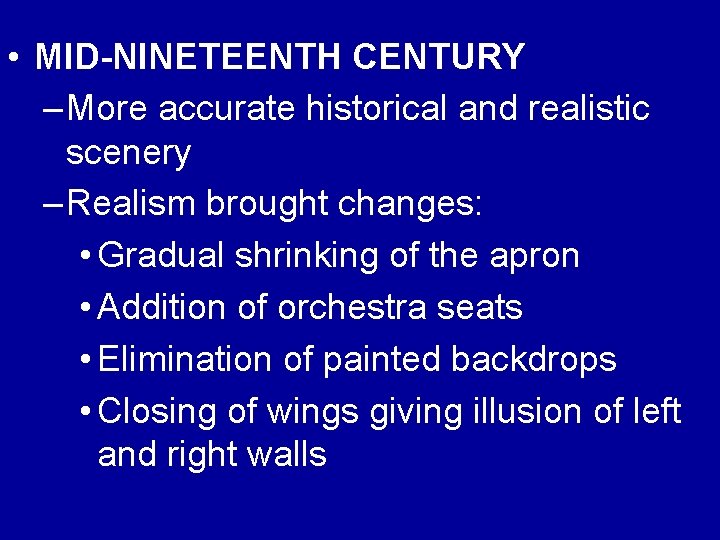 • MID-NINETEENTH CENTURY

– More accurate historical and realistic scenery

– Realism brought changes:

• Gradual shrinking of the apron

• Addition of orchestra seats

• Elimination of painted backdrops

• Closing of wings giving illusion of left and right walls